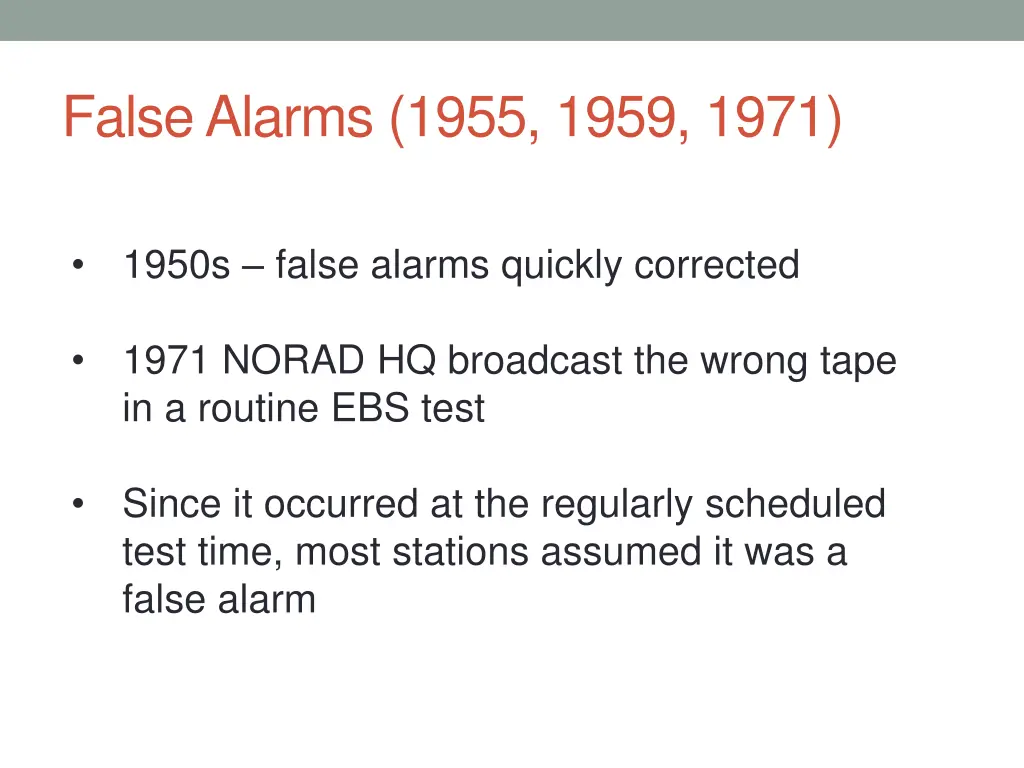 False Alarms (1955, 1959, 1971)

• 1950s – false alarms quickly corrected

• 1971 NORAD HQ broadcast the wrong tape in a routine EBS test

• Since it occurred at the regularly scheduled test time, most stations assumed it was a false alarm